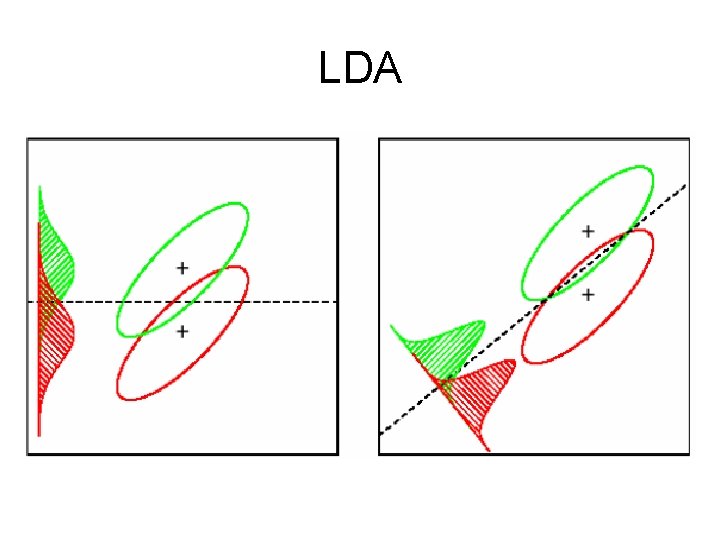 LDA